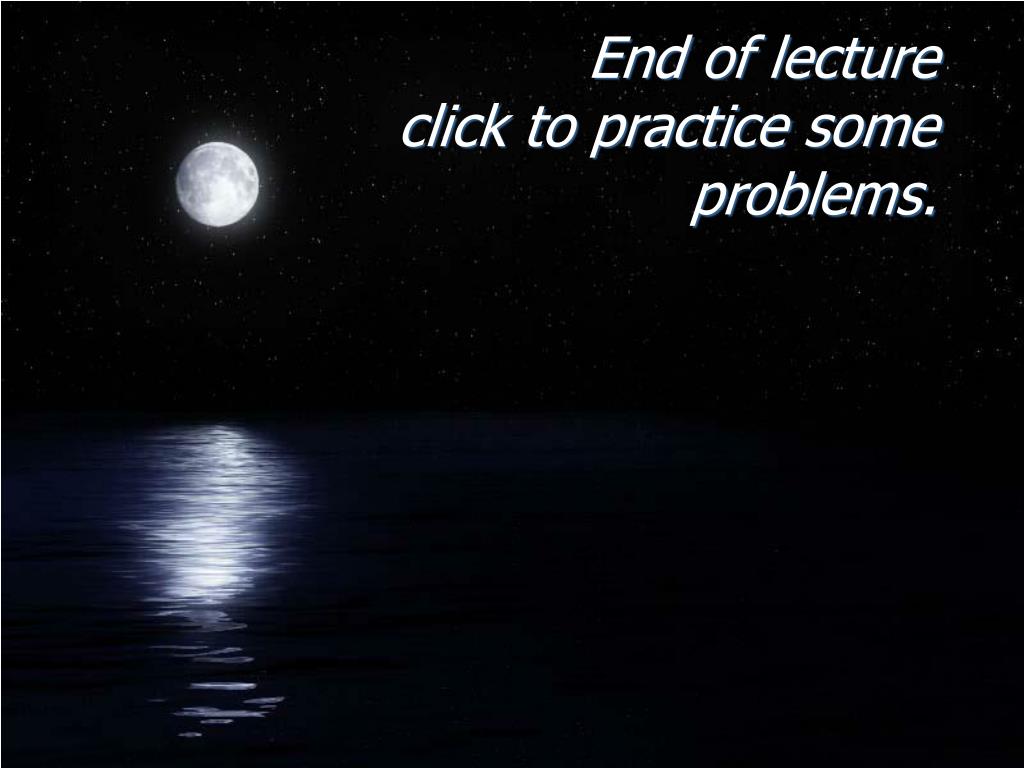 End of lecture
click to practice some problems.